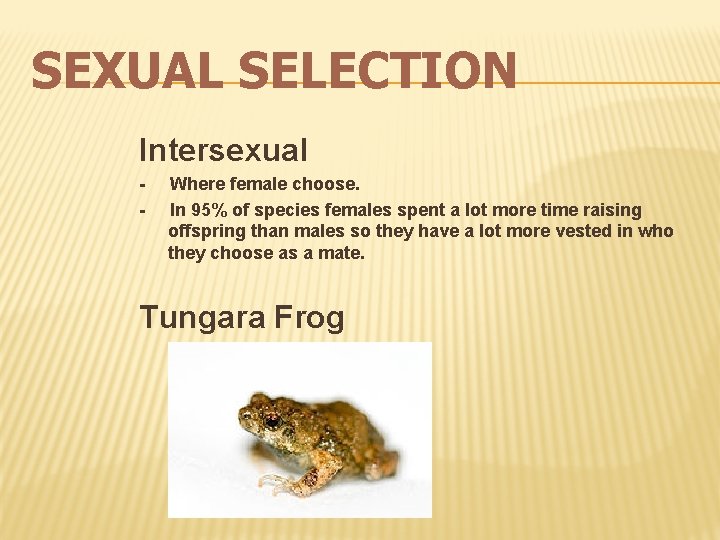 SEXUAL SELECTION

Intersexual

- Where female choose.
- In 95% of species females spent a lot more time raising offspring than males so they have a lot more vested in who they choose as a mate.

Tungara Frog